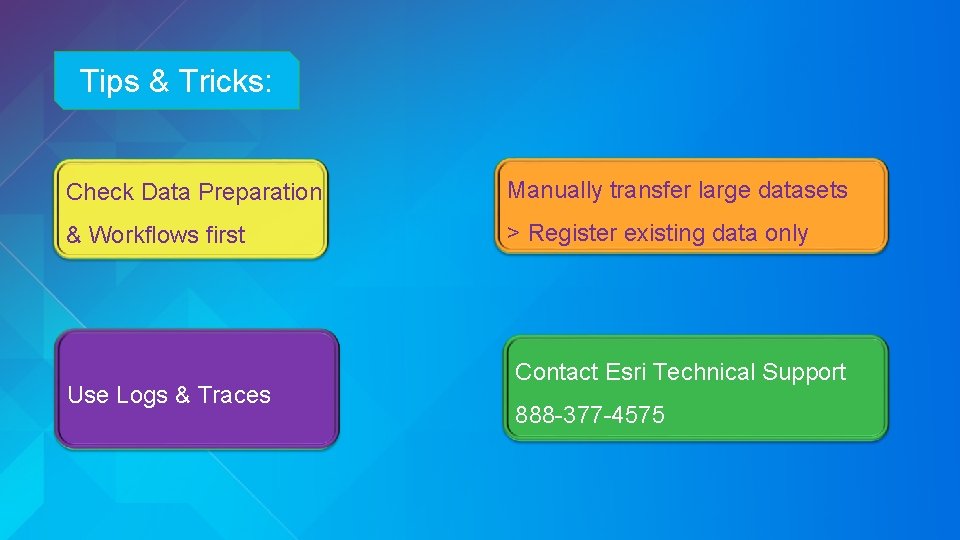 Tips & Tricks:

Check Data Preparation & Workflows first

Manually transfer large datasets
> Register existing data only

Use Logs & Traces

Contact Esri Technical Support
888-377-4575